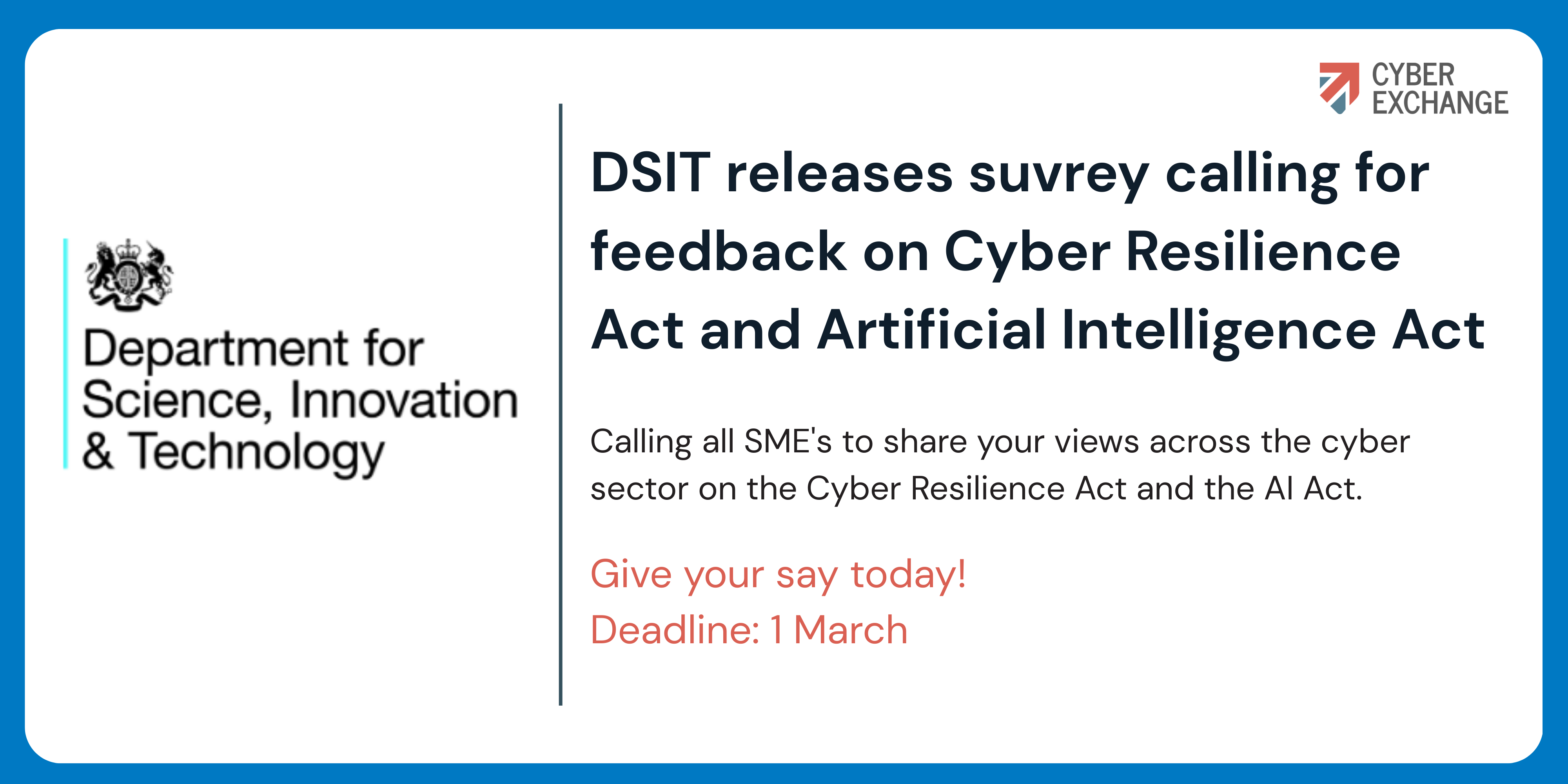 CYBER EXCHANGE

Department for Science, Innovation & Technology

DSIT releases suvrey calling for feedback on Cyber Resilience Act and Artificial Intelligence Act

Calling all SME's to share your views across the cyber sector on the Cyber Resilience Act and the AI Act.

Give your say today!
Deadline: 1 March